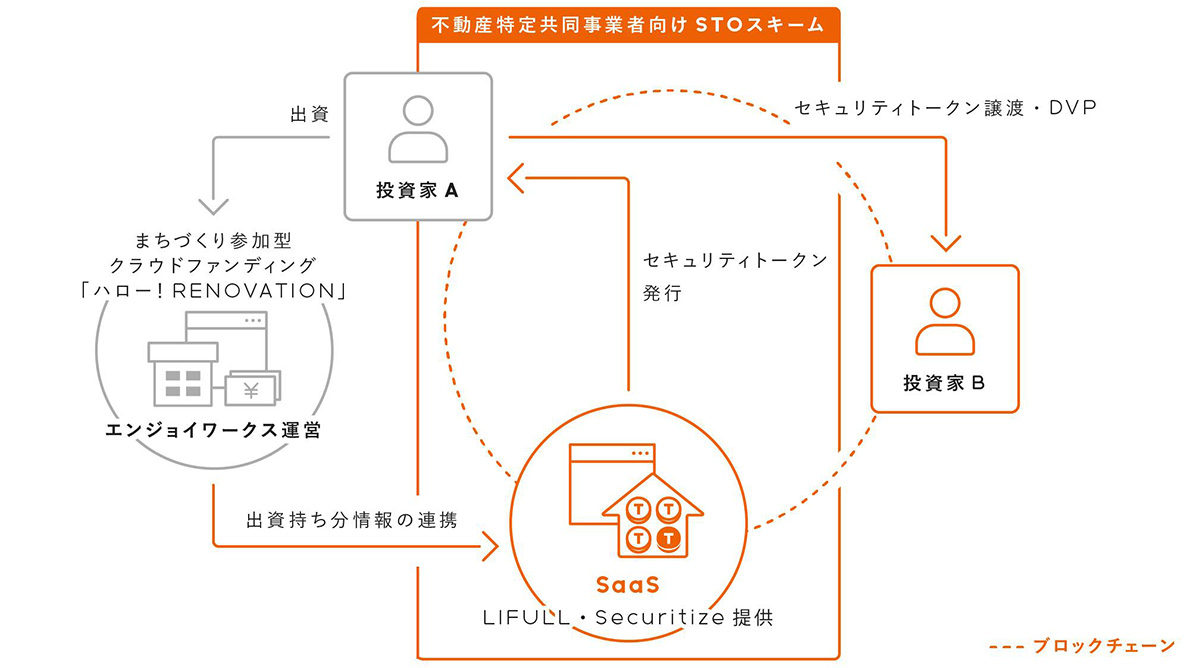 不動産特定共同事業者向け STOスキーム

出資

投資家 A

セキュリティトークン譲渡・DVP

まちづくり参加型
クラウドファンディング
「ハロー！RENOVATION」

¥

エンジョイワークス運営

セキュリティトークン
発行

投資家 B

出資持ち分情報の連携

T T T T

SaaS
LIFULL・Securitize 提供

--- ブロックチェーン